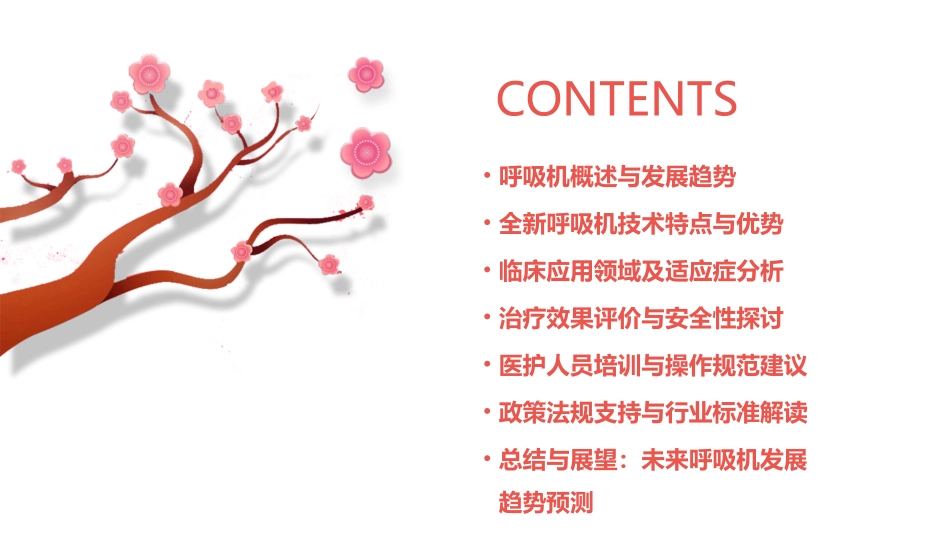 CONTENTS

• 呼吸机概述与发展趋势

• 全新呼吸机技术特点与优势

• 临床应用领域及适应症分析

• 治疗效果评价与安全性探讨

• 医护人员培训与操作规范建议

• 政策法规支持与行业标准解读

• 总结与展望：未来呼吸机发展趋势预测